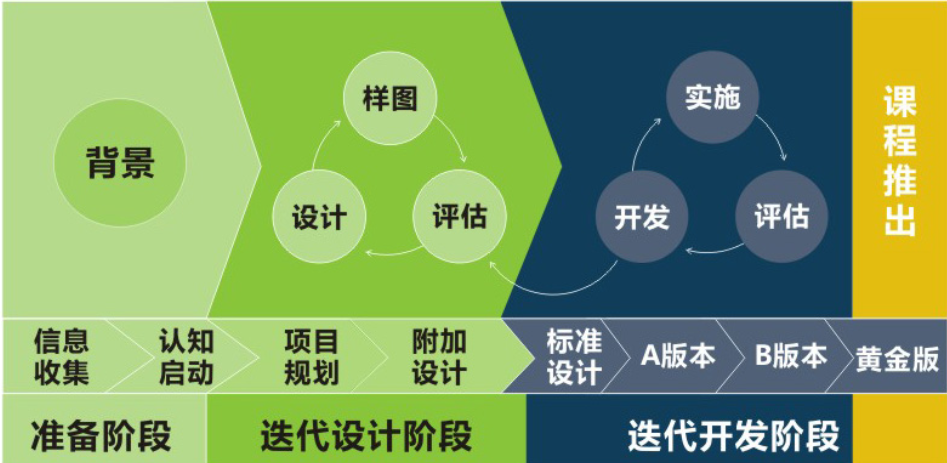 背景

样图
设计
评估

实施
开发
评估

课程推出

信息收集
认知启动
项目规划
附加设计
标准设计
A版本
B版本
黄金版

准备阶段
迭代设计阶段
迭代开发阶段